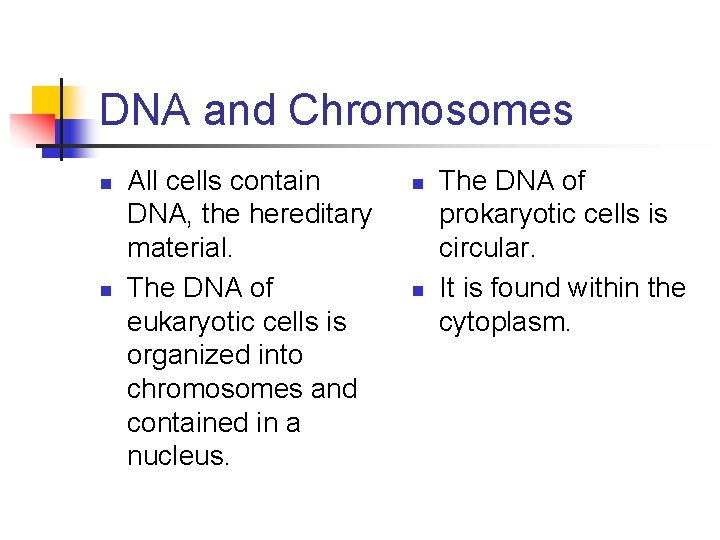 DNA and Chromosomes

- All cells contain DNA, the hereditary material.
- The DNA of eukaryotic cells is organized into chromosomes and contained in a nucleus.

- The DNA of prokaryotic cells is circular.
- It is found within the cytoplasm.